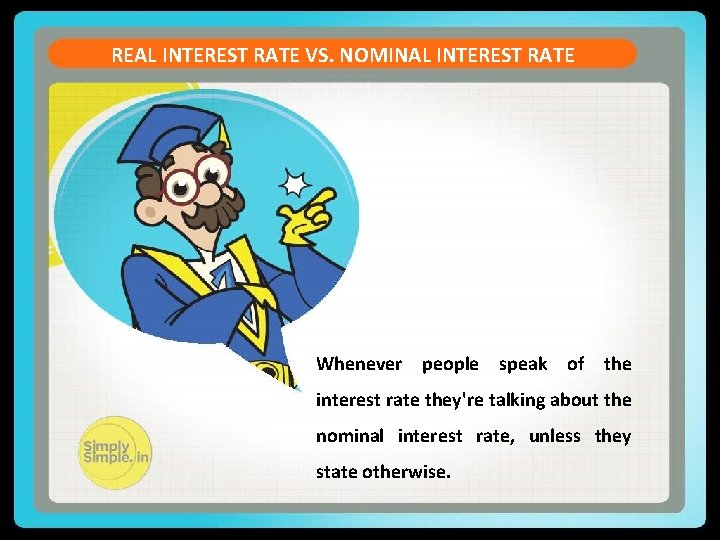 REAL INTEREST RATE VS. NOMINAL INTEREST RATE

Whenever people speak of the interest rate they're talking about the nominal interest rate, unless they state otherwise.

Simply Simple.in